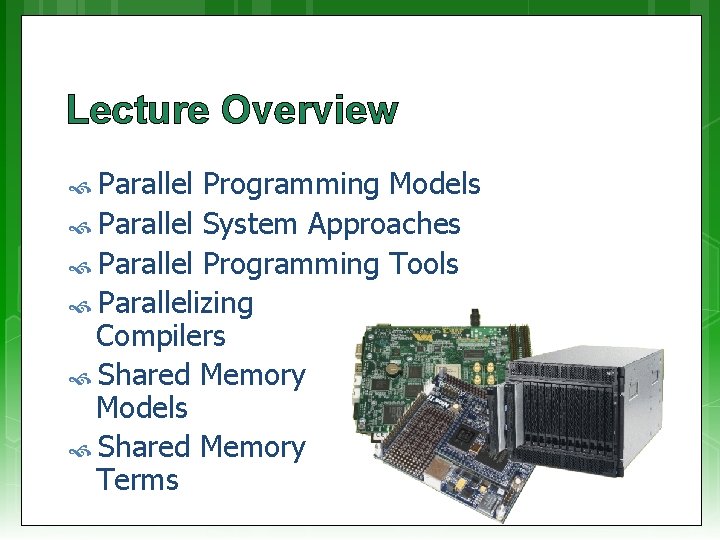 Lecture Overview

Parallel Programming Models
Parallel System Approaches
Parallel Programming Tools
Parallelizing Compilers
Shared Memory Models
Shared Memory Terms